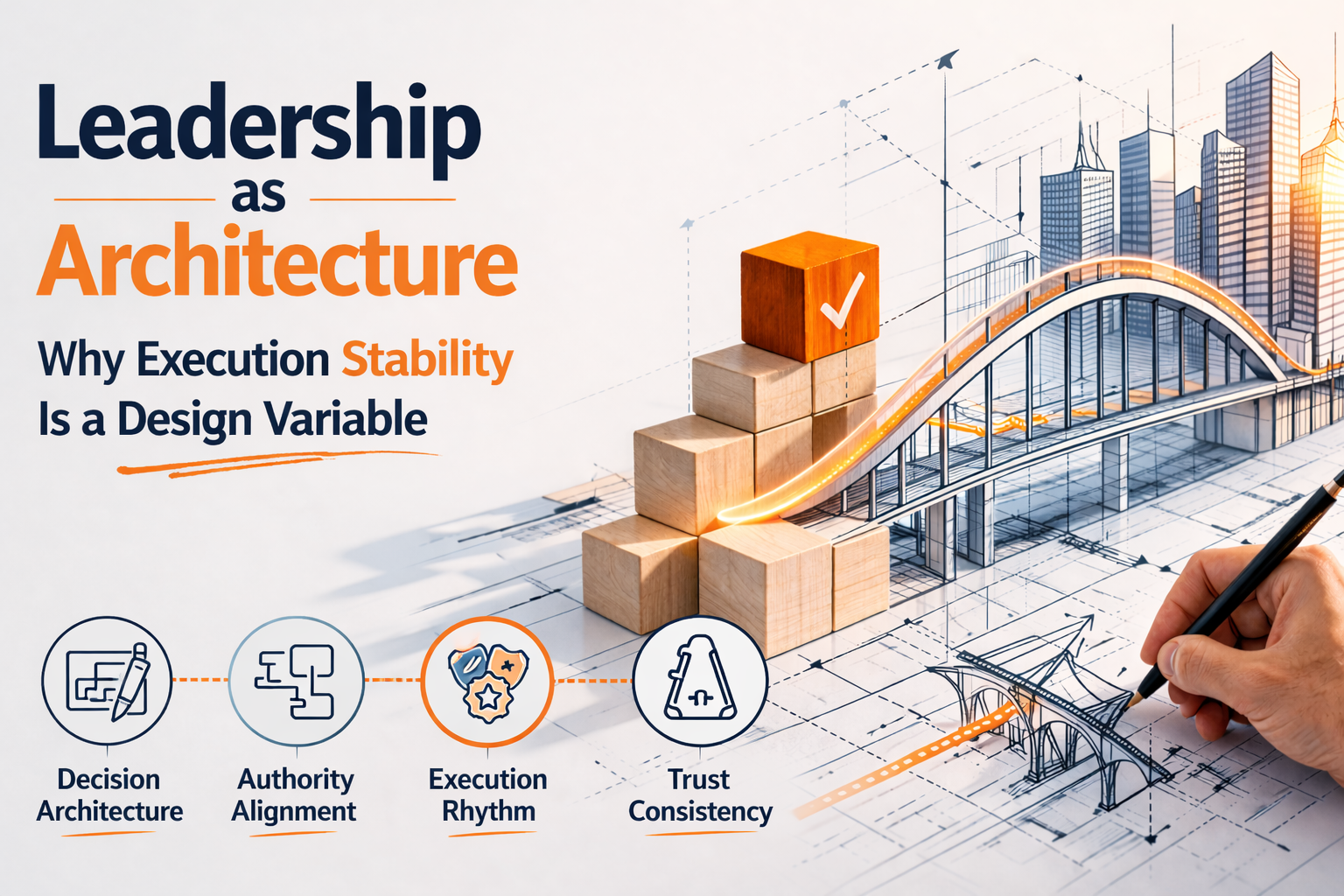 Leadership
as
Architecture
Why Execution Stability Is a Design Variable

Decision Architecture

Authority Alignment

Execution Rhythm

Trust Consistency